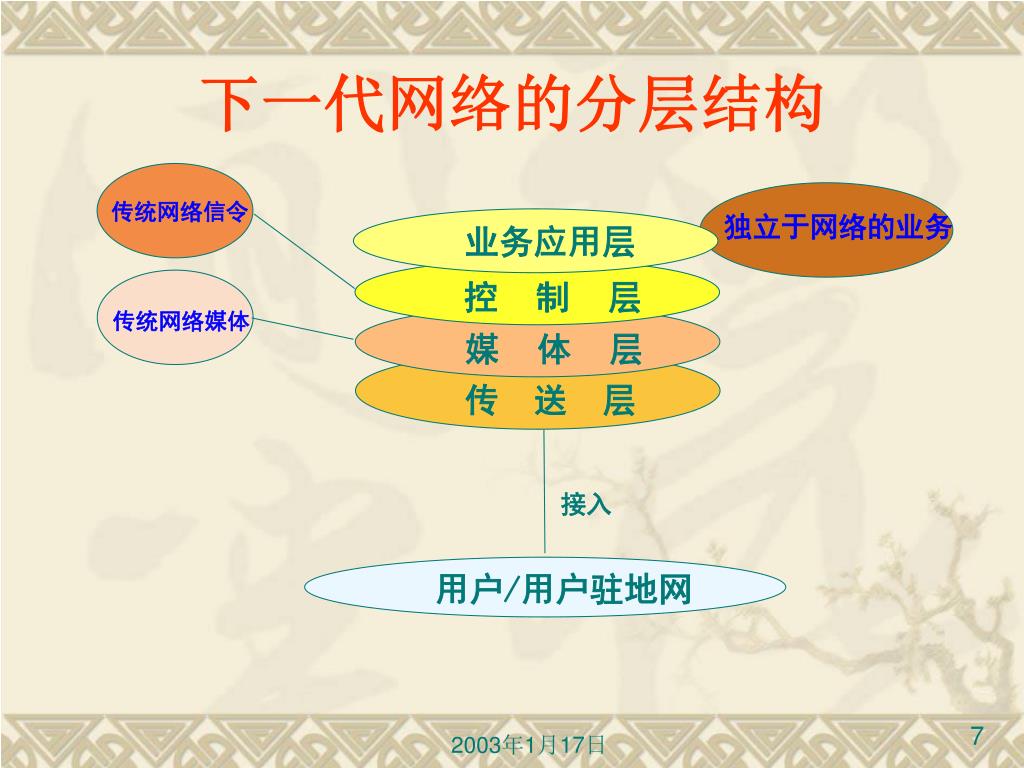 下一代网络的分层结构

传统网络信令

传统网络媒体

业务应用层

控　制　层

媒　体　层

传　送　层

独立于网络的业务

接入

用户/用户驻地网

2003年1月17日

7